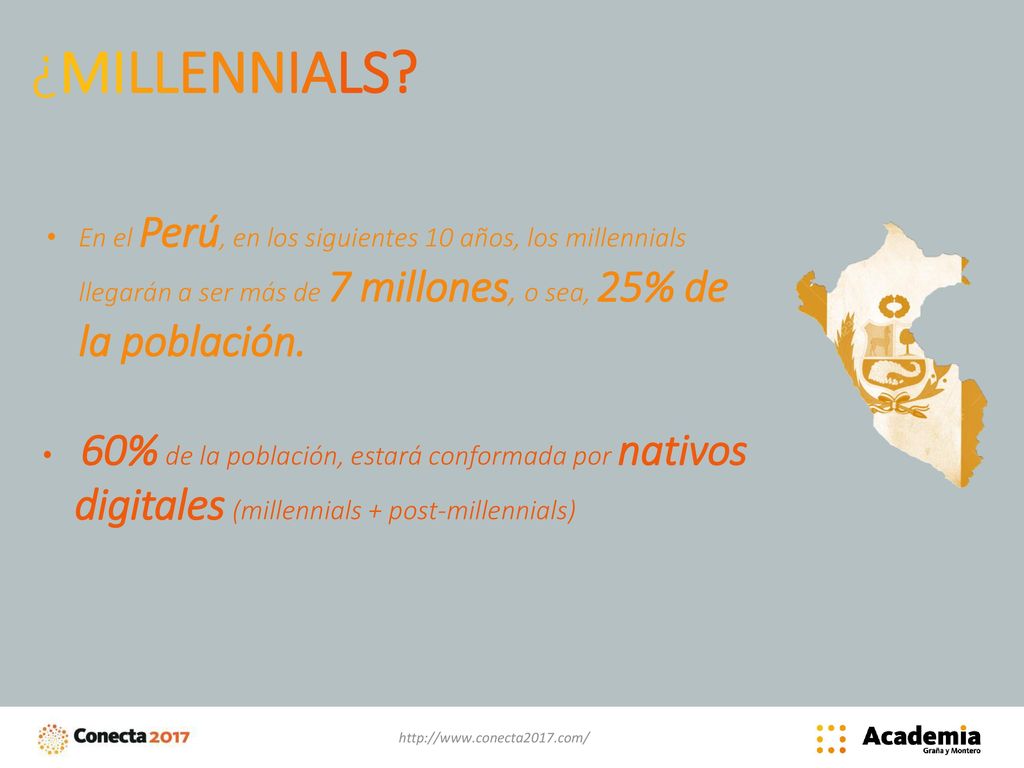 ¿MILLENNIALS?

• En el Perú, en los siguientes 10 años, los millennials llegarán a ser más de 7 millones, o sea, 25% de la población.

• 60% de la población, estará conformada por nativos digitales (millennials + post-millennials)

Conecta 2017

http://www.conecta2017.com/

Academia
Graña y Montero